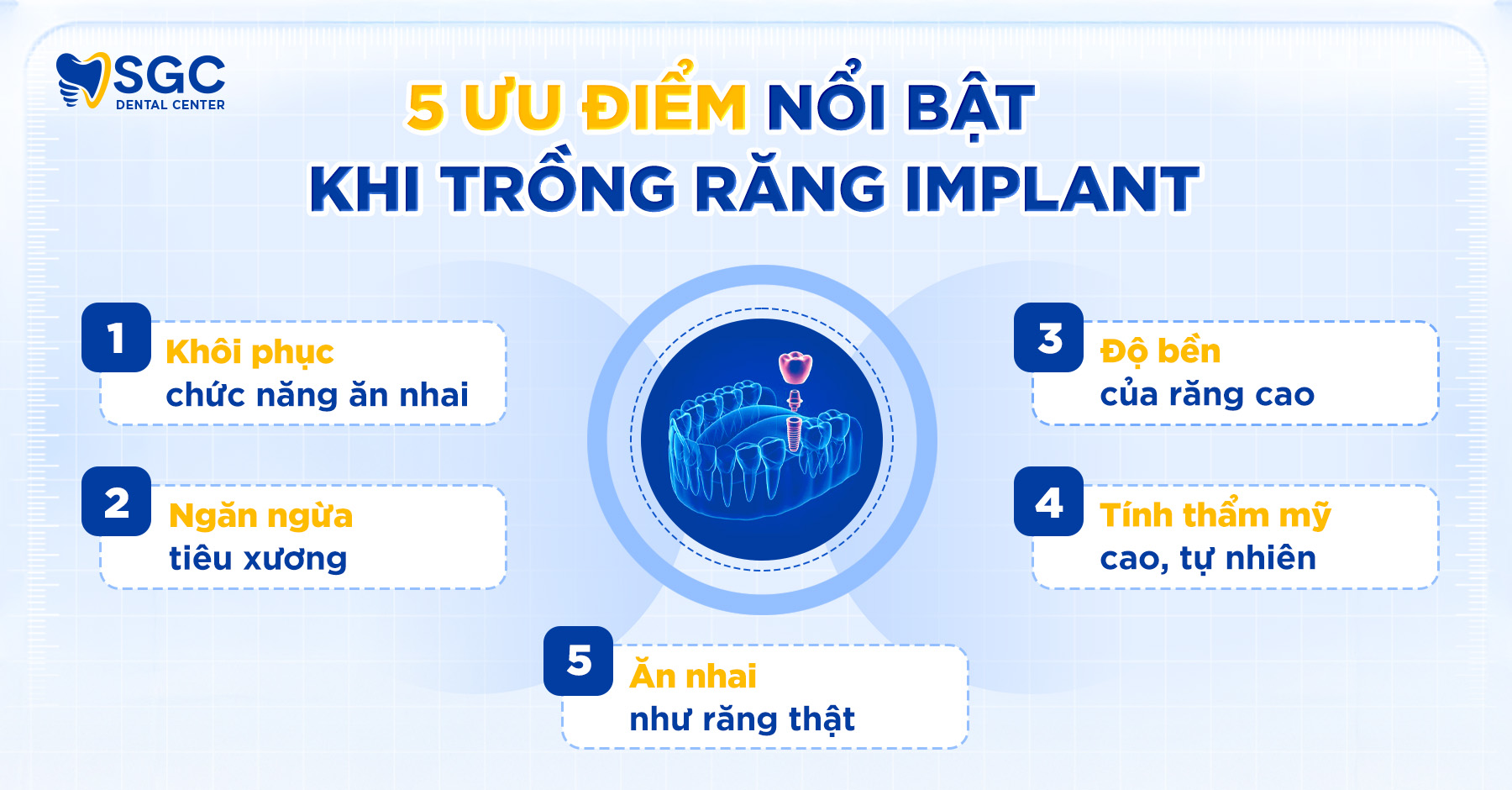 SGC
DENTAL CENTER

5 ƯU ĐIỂM NỔI BẬT
KHI TRỒNG RĂNG IMPLANT

1
Khôi phục
chức năng ăn nhai

2
Ngăn ngừa
tiêu xương

3
Độ bền
của răng cao

4
Tính thẩm mỹ
cao, tự nhiên

5
Ăn nhai
như răng thật